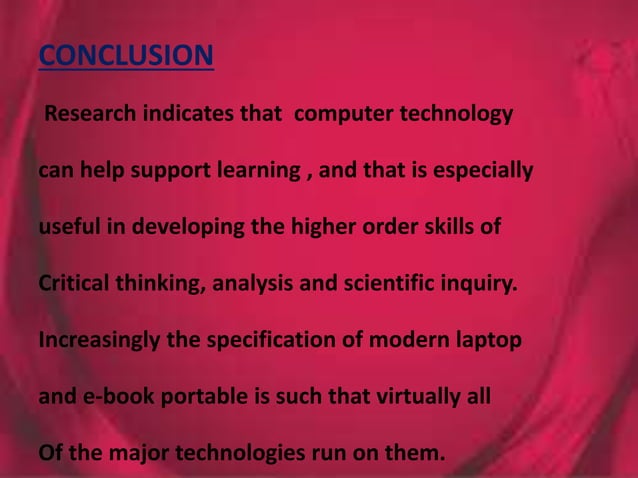 CONCLUSION

Research indicates that computer technology can help support learning , and that is especially useful in developing the higher order skills of Critical thinking, analysis and scientific inquiry. Increasingly the specification of modern laptop and e-book portable is such that virtually all Of the major technologies run on them.